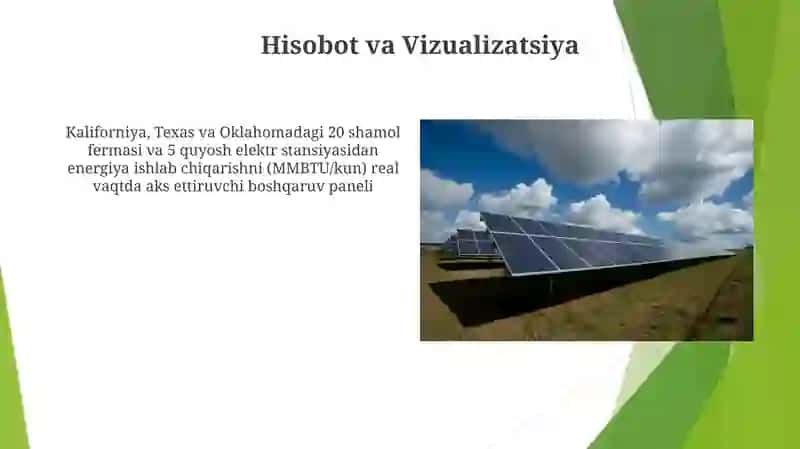 Hisobot va Vizualizatsiya

Kaliforniya, Texas va Oklahomadagi 20 shamol fermasi va 5 quyosh elektr stansiyasidan energiya ishlab chiqarishni (MMBTU/kun) real vaqtda aks ettiruvchi boshqaruv paneli